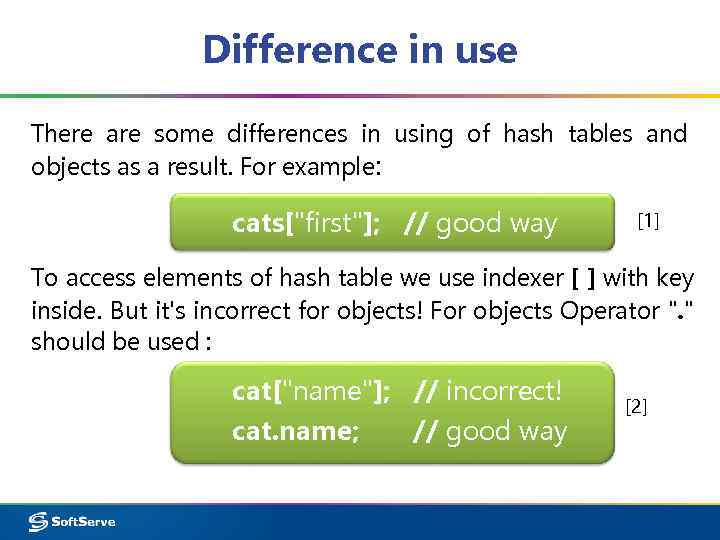 Difference in use

There are some differences in using of hash tables and objects as a result. For example:

cats["first"]; // good way

[1]

To access elements of hash table we use indexer [ ] with key inside. But it's incorrect for objects! For objects Operator "." should be used :

cat["name"]; // incorrect!
cat.name; // good way

[2]

SoftServe